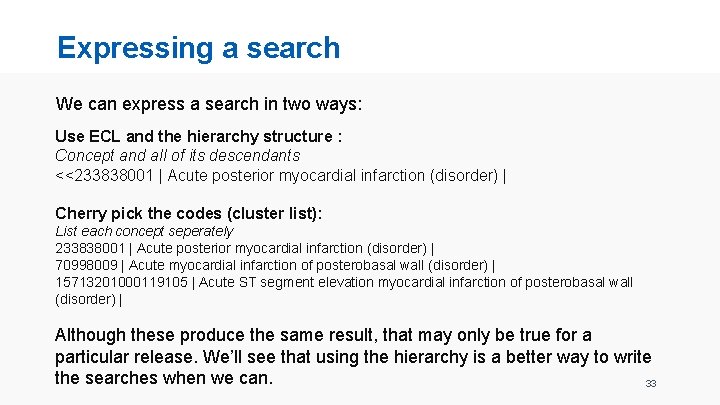 Expressing a search

We can express a search in two ways:

Use ECL and the hierarchy structure :
Concept and all of its descendants
<<233838001 | Acute posterior myocardial infarction (disorder) |

Cherry pick the codes (cluster list):
List each concept seperately
233838001 | Acute posterior myocardial infarction (disorder) |
70998009 | Acute myocardial infarction of posterobasal wall (disorder) |
15713201000119105 | Acute ST segment elevation myocardial infarction of posterobasal wall (disorder) |

Although these produce the same result, that may only be true for a particular release. We'll see that using the hierarchy is a better way to write the searches when we can.

33